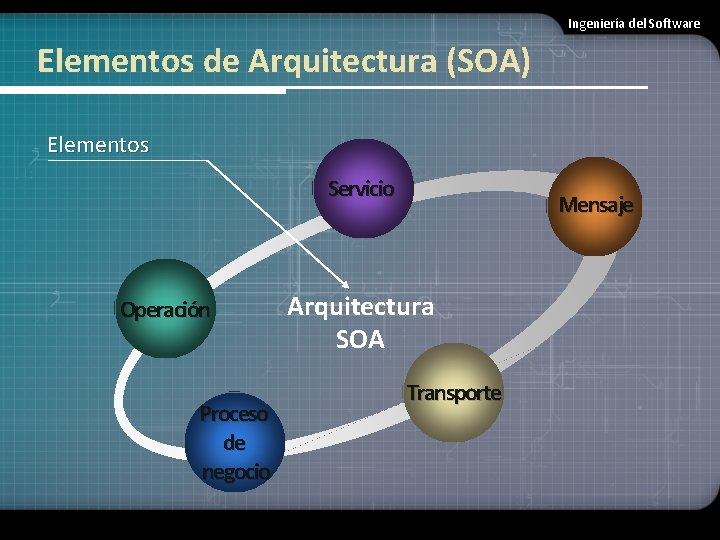 Ingeniería del Software

Elementos de Arquitectura (SOA)

Elementos

Servicio

Mensaje

Operación

Arquitectura SOA

Transporte

Proceso de negocio